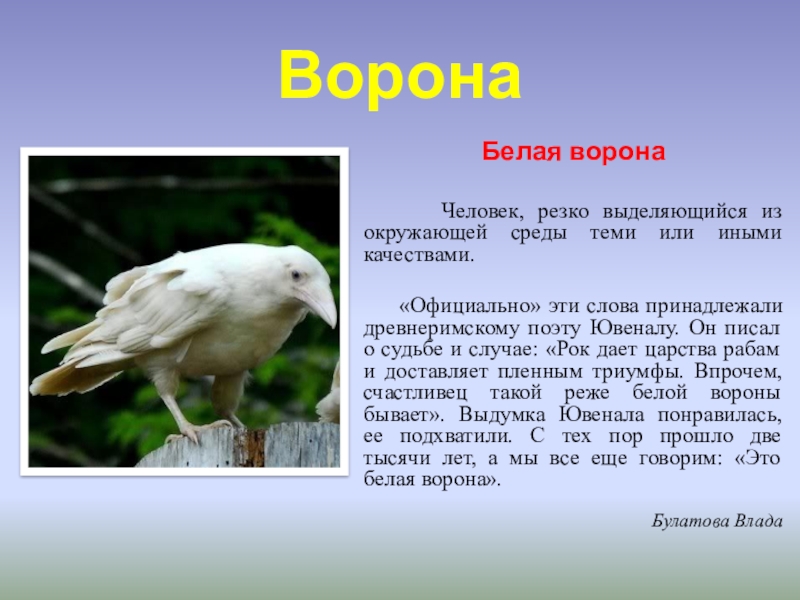 Ворона

Белая ворона

Человек, резко выделяющийся из окружающей среды теми или иными качествами.

«Официально» эти слова принадлежали древнеримскому поэту Ювеналу. Он писал о судьбе и случае: «Рок дает царства рабам и доставляет пленным триумфы. Впрочем, счастливец такой реже белой вороны бывает». Выдумка Ювенала понравилась, ее подхватили. С тех пор прошло две тысячи лет, а мы все еще говорим: «Это белая ворона».

Булатова Влада